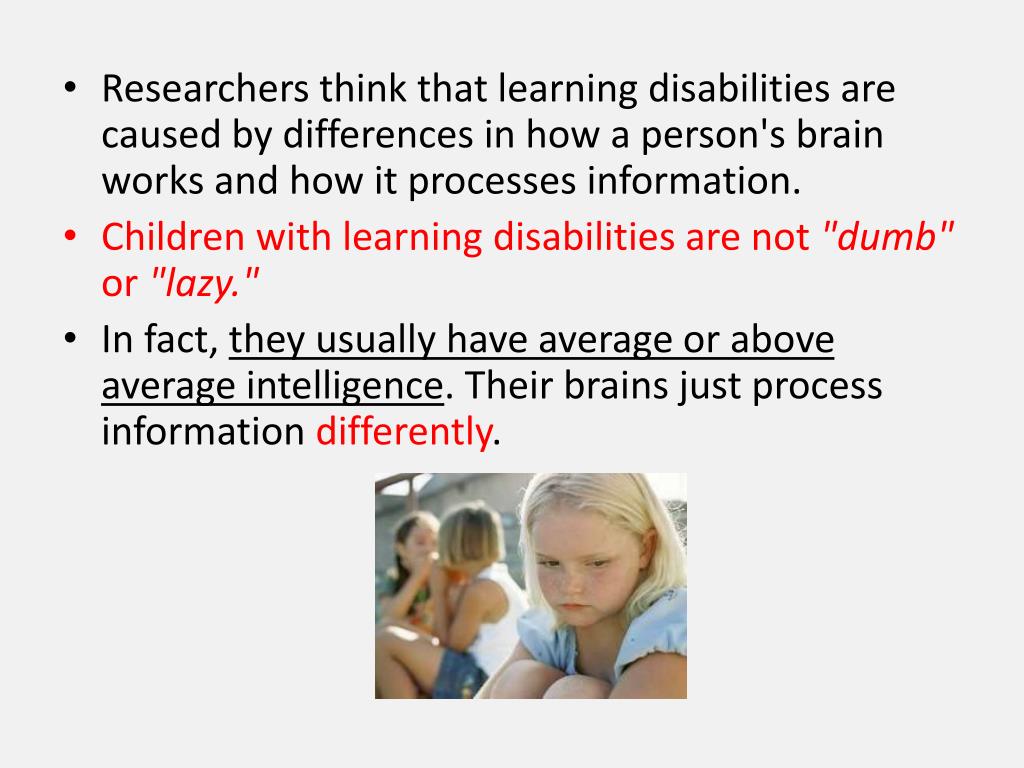 • Researchers think that learning disabilities are caused by differences in how a person's brain works and how it processes information.

• Children with learning disabilities are not "dumb" or "lazy."

• In fact, they usually have average or above average intelligence. Their brains just process information differently.